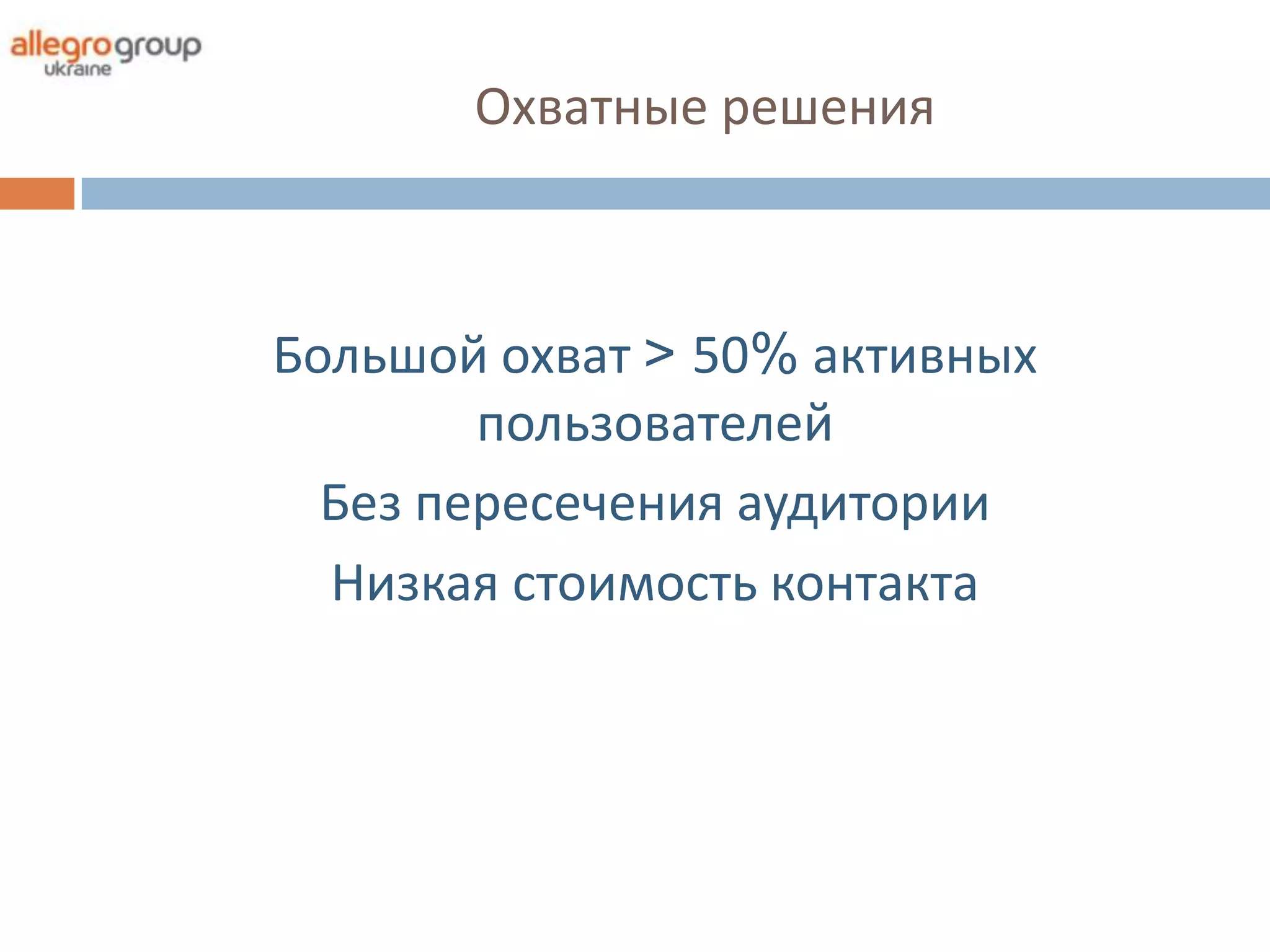 allegrogroup
ukraine

Охватные решения

Большой охват > 50% активных пользователей

Без пересечения аудитории

Низкая стоимость контакта